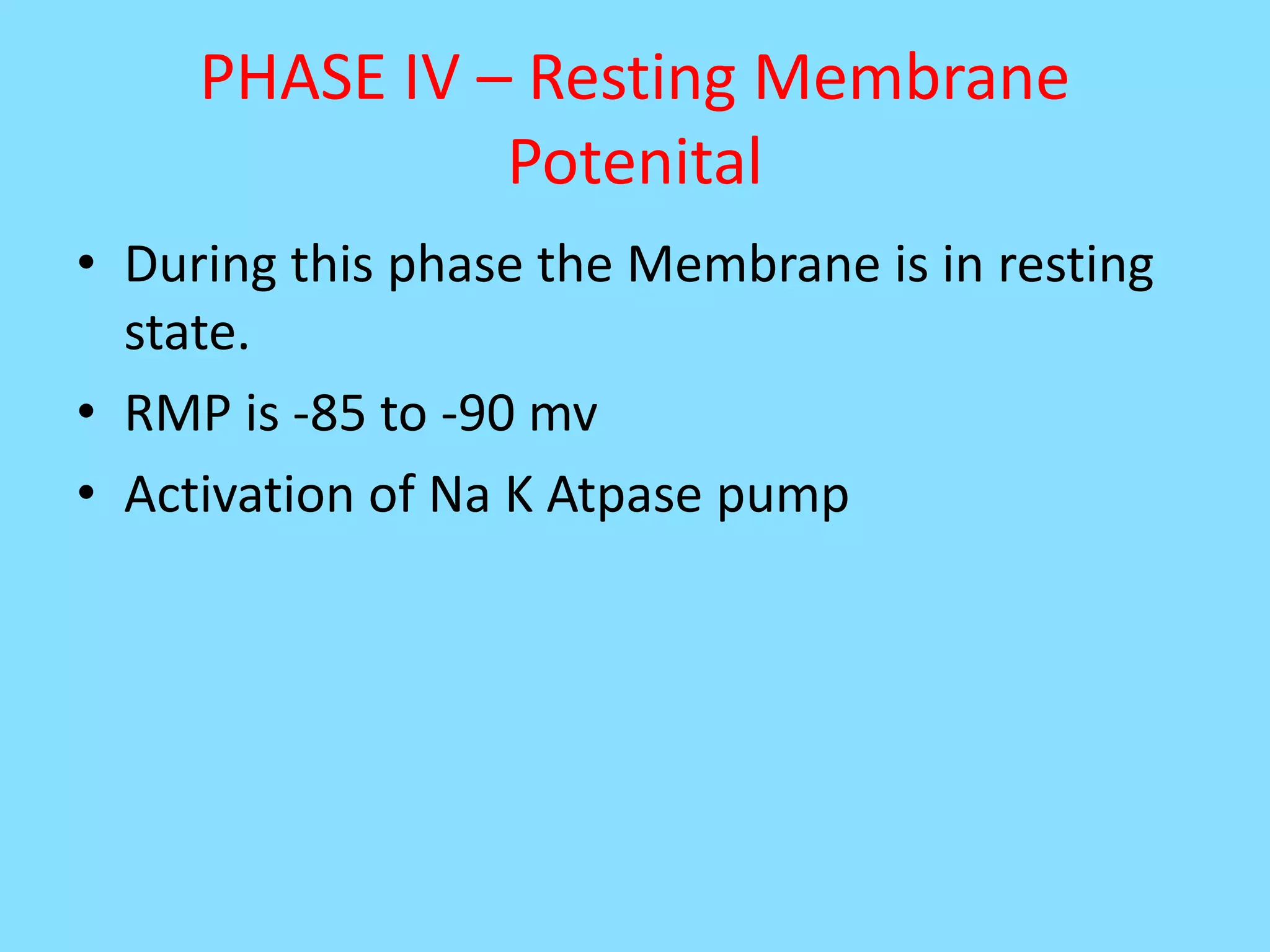 PHASE IV – Resting Membrane Potenital

• During this phase the Membrane is in resting state.
• RMP is -85 to -90 mv
• Activation of Na K Atpase pump